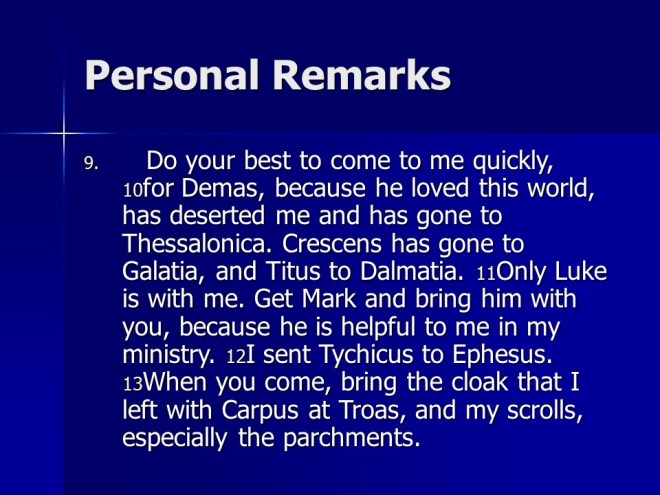 Personal Remarks

9. Do your best to come to me quickly, 10for Demas, because he loved this world, has deserted me and has gone to Thessalonica. Crescens has gone to Galatia, and Titus to Dalmatia. 11Only Luke is with me. Get Mark and bring him with you, because he is helpful to me in my ministry. 12I sent Tychicus to Ephesus. 13When you come, bring the cloak that I left with Carpus at Troas, and my scrolls, especially the parchments.